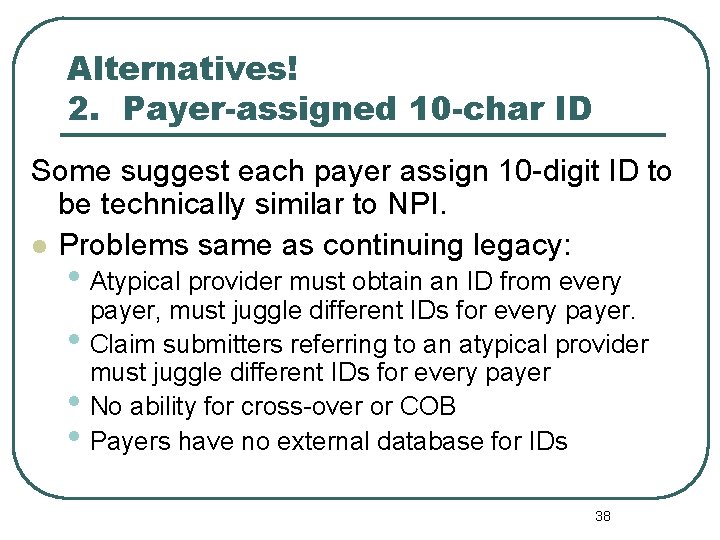 Alternatives!
2. Payer-assigned 10-char ID

Some suggest each payer assign 10-digit ID to be technically similar to NPI.

- Problems same as continuing legacy:
  - Atypical provider must obtain an ID from every payer, must juggle different IDs for every payer.
  - Claim submitters referring to an atypical provider must juggle different IDs for every payer
  - No ability for cross-over or COB
  - Payers have no external database for IDs

38